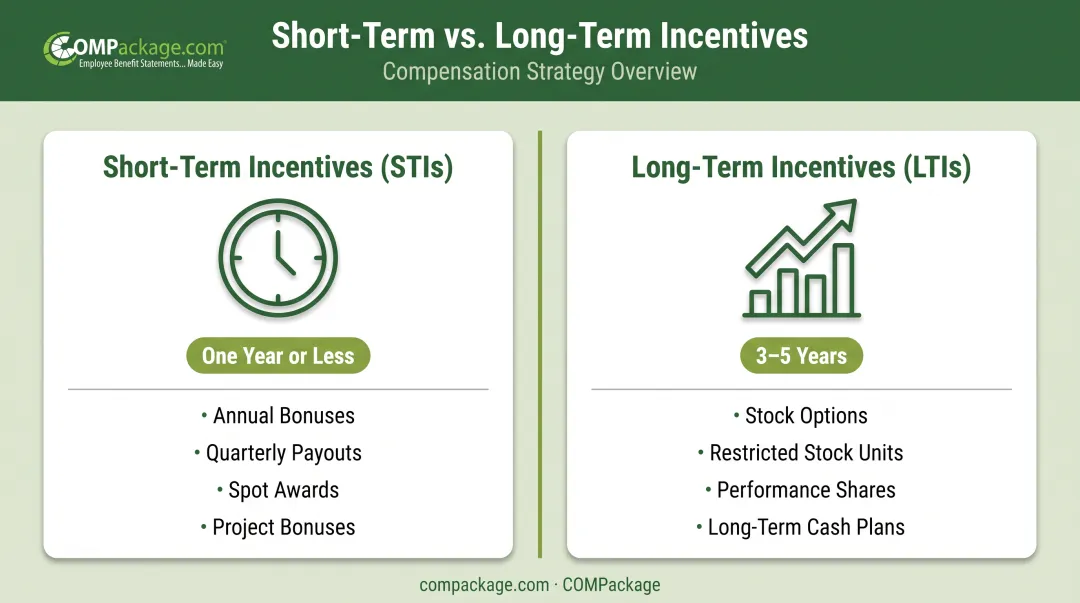 COMPackage.com®
Employee Benefit Statements... Made Easy

Short-Term vs. Long-Term Incentives
Compensation Strategy Overview

Short-Term Incentives (STIs)

One Year or Less

• Annual Bonuses
• Quarterly Payouts
• Spot Awards
• Project Bonuses

Long-Term Incentives (LTIs)

3–5 Years

• Stock Options
• Restricted Stock Units
• Performance Shares
• Long-Term Cash Plans

compackage.com · COMPackage